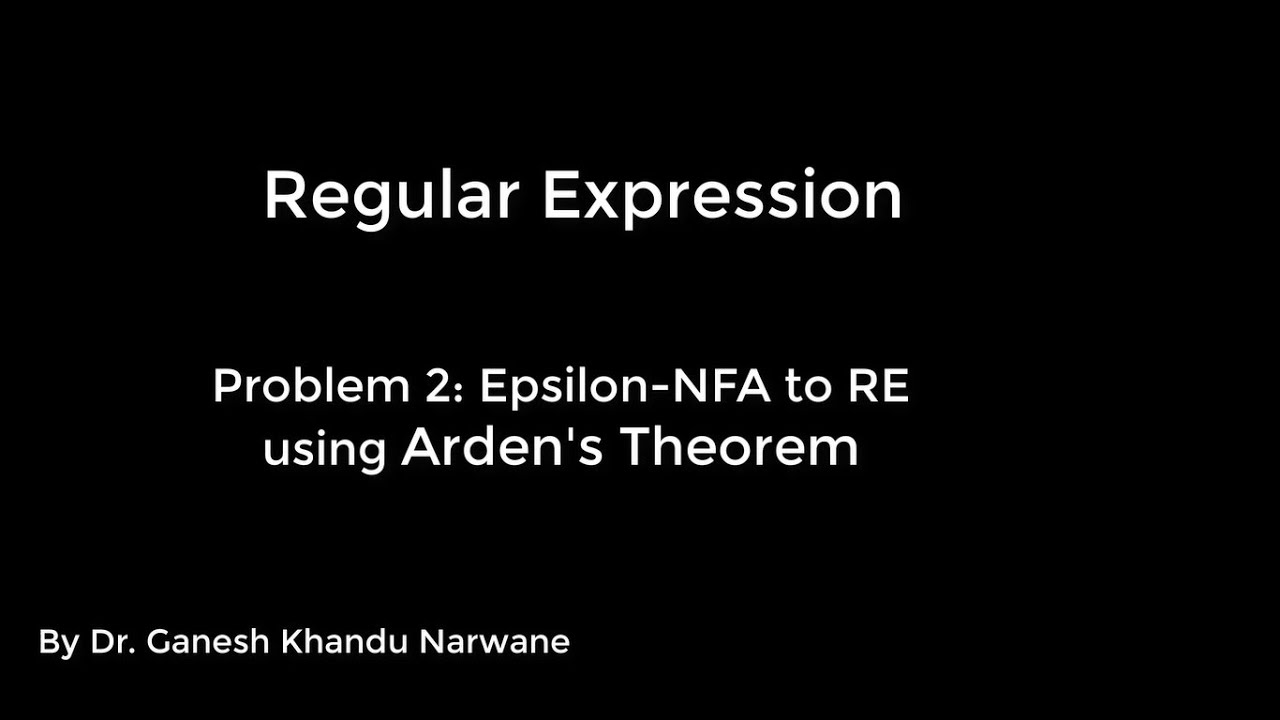 Regular Expression

Problem 2: Epsilon-NFA to RE using Arden's Theorem

By Dr. Ganesh Khandu Narwane